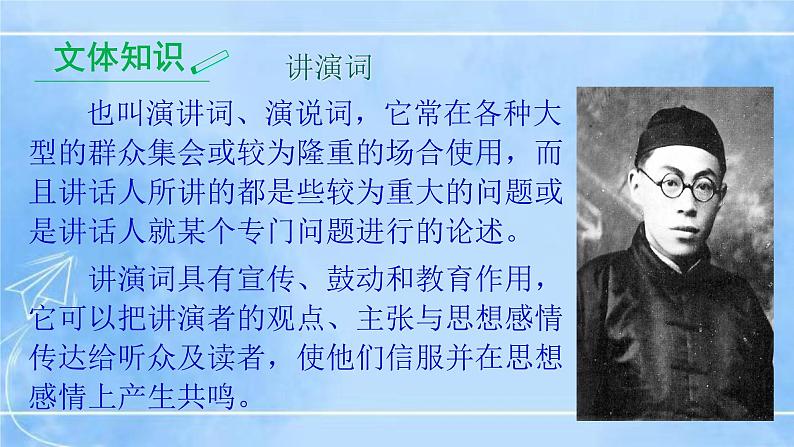 文体知识

讲演词

也叫演讲词、演说词，它常在各种大型的群众集会或较为隆重的场合使用，而且讲话人所讲的都是些较为重大的问题或是讲话人就某个专门问题进行的论述。

讲演词具有宣传、鼓动和教育作用，它可以把讲演者的观点、主张与思想感情传达给听众及读者，使他们信服并在思想感情上产生共鸣。